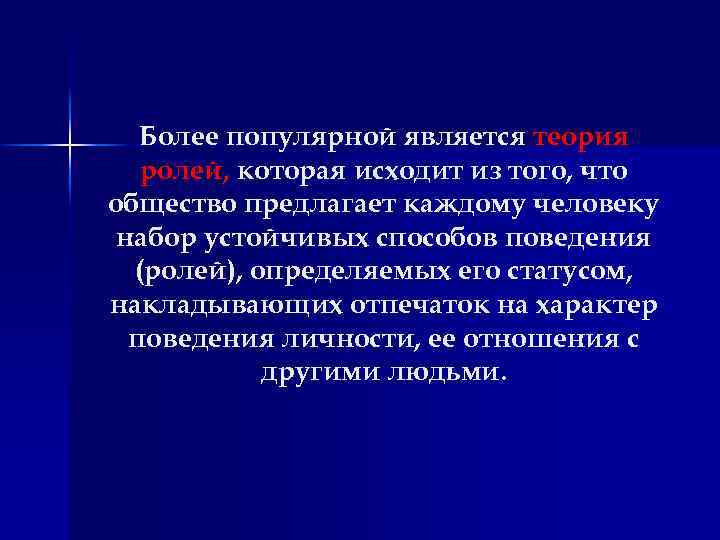 Более популярной является теория ролей, которая исходит из того, что общество предлагает каждому человеку набор устойчивых способов поведения (ролей), определяемых его статусом, накладывающих отпечаток на характер поведения личности, ее отношения с другими людьми.